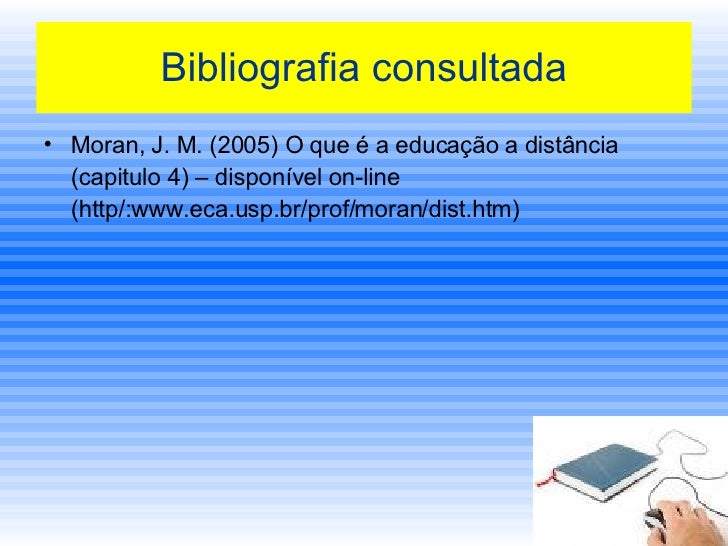 Bibliografia consultada

• Moran, J. M. (2005) O que é a educação a distância (capitulo 4) – disponível on-line (http/:www.eca.usp.br/prof/moran/dist.htm)